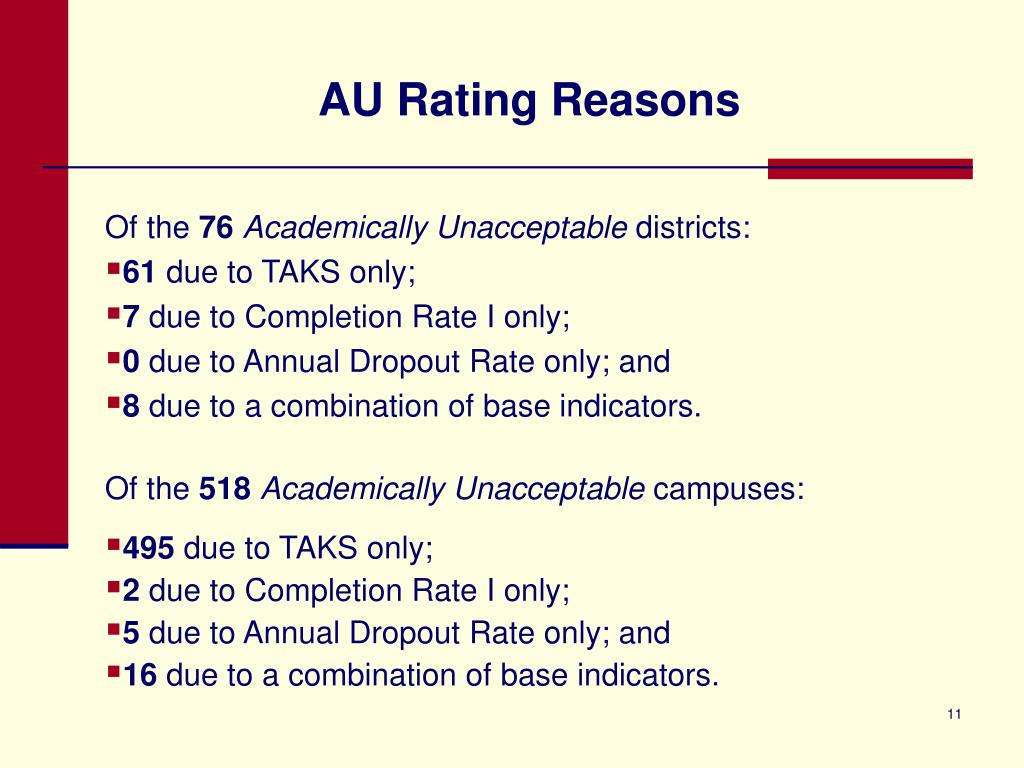 AU Rating Reasons

Of the 76 Academically Unacceptable districts:

- 61 due to TAKS only;
- 7 due to Completion Rate I only;
- 0 due to Annual Dropout Rate only; and
- 8 due to a combination of base indicators.

Of the 518 Academically Unacceptable campuses:

- 495 due to TAKS only;
- 2 due to Completion Rate I only;
- 5 due to Annual Dropout Rate only; and
- 16 due to a combination of base indicators.

11